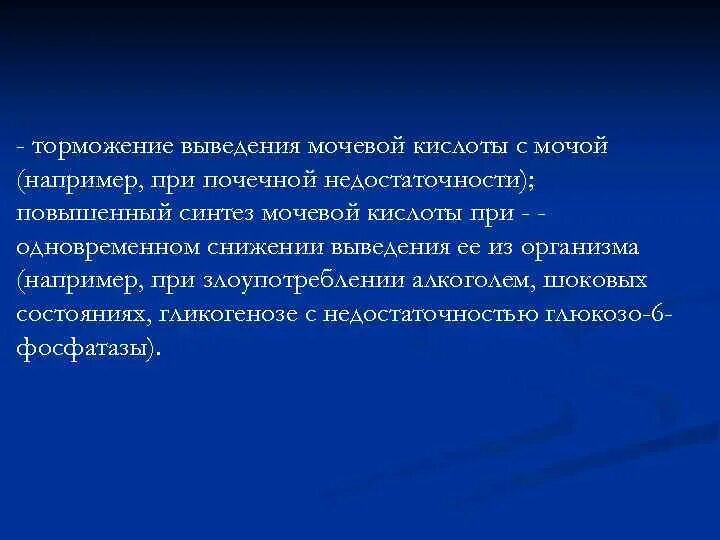 - торможение выведения мочевой кислоты с мочой (например, при почечной недостаточности); повышенный синтез мочевой кислоты при - - одновременном снижении выведения ее из организма (например, при злоупотреблении алкоголем, шоковых состояниях, гликогенозе с недостаточностью глюкозо-6-фосфатазы).